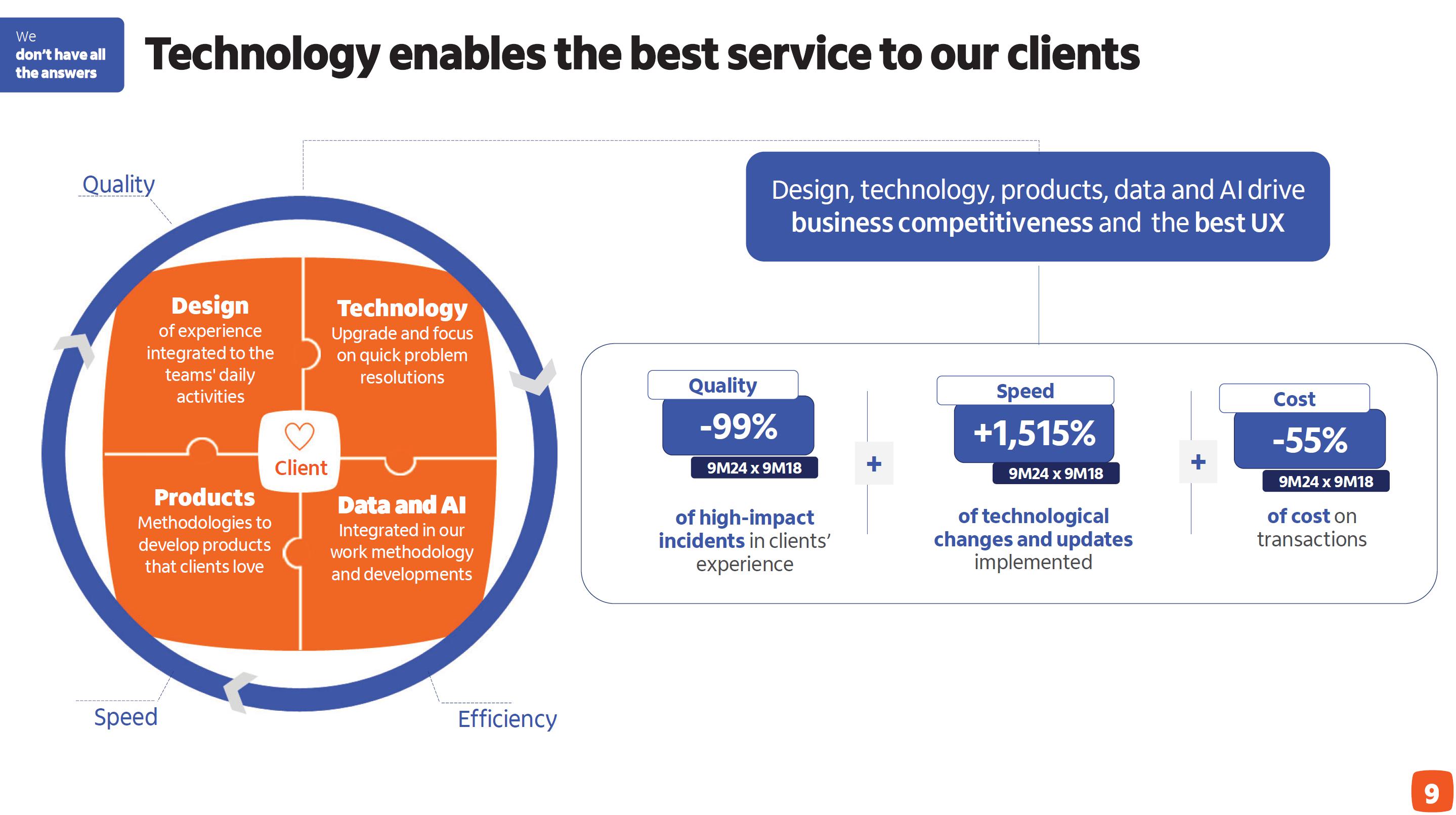 We don't have all the answers

Technology enables the best service to our clients

Quality

Design of experience integrated to the teams' daily activities

Technology Upgrade and focus on quick problem resolutions

Client

Products Methodologies to develop products that clients love

Data and AI Integrated in our work methodology and developments

Speed

Efficiency

Design, technology, products, data and AI drive business competitiveness and the best UX

Quality
-99%
9M24 x 9M18
of high-impact incidents in clients' experience

+

Speed
+1,515%
9M24 x 9M18
of technological changes and updates implemented

+

Cost
-55%
9M24 x 9M18
of cost on transactions

9